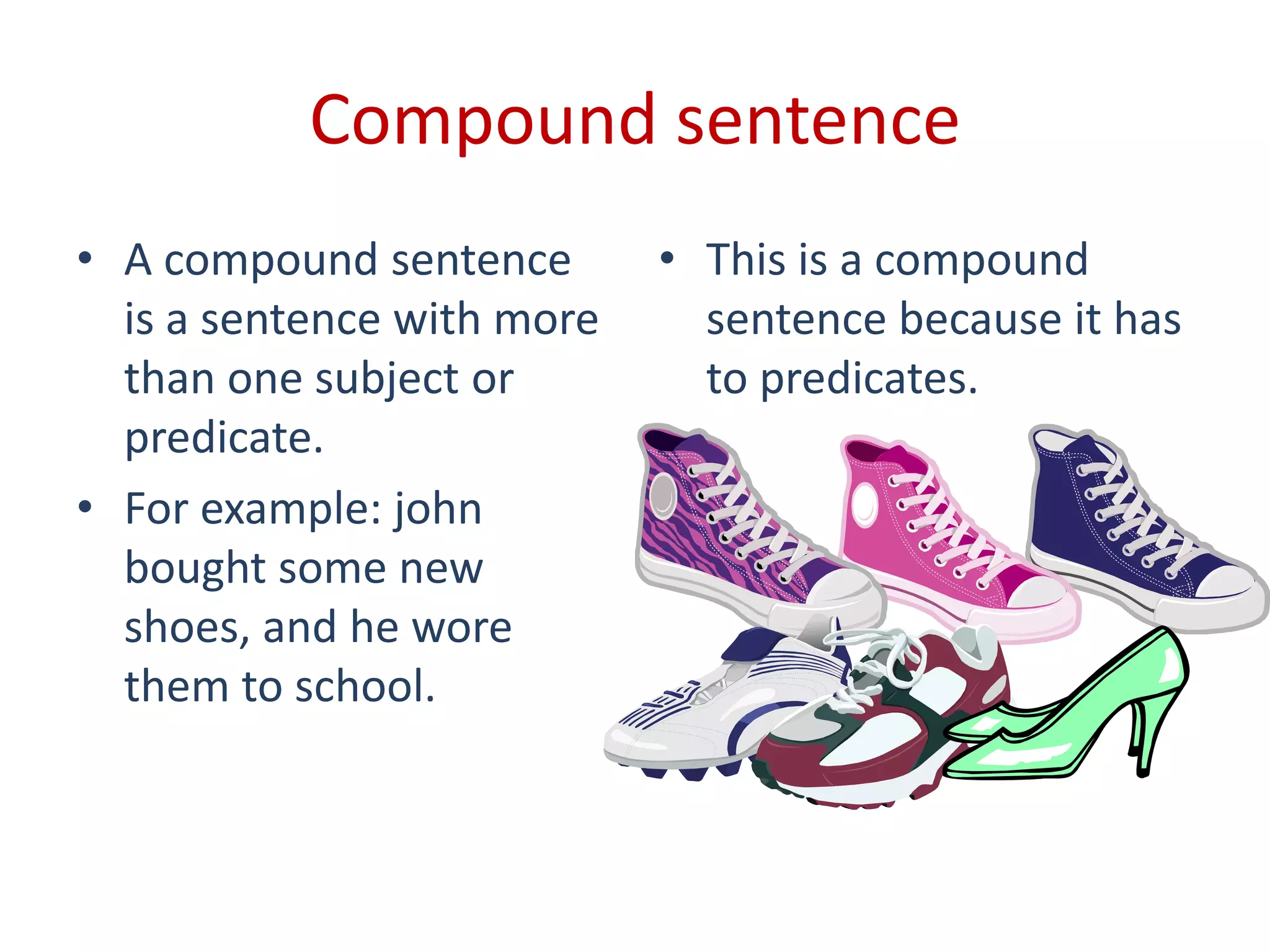 Compound sentence

• A compound sentence is a sentence with more than one subject or predicate.

• For example: john bought some new shoes, and he wore them to school.

• This is a compound sentence because it has to predicates.